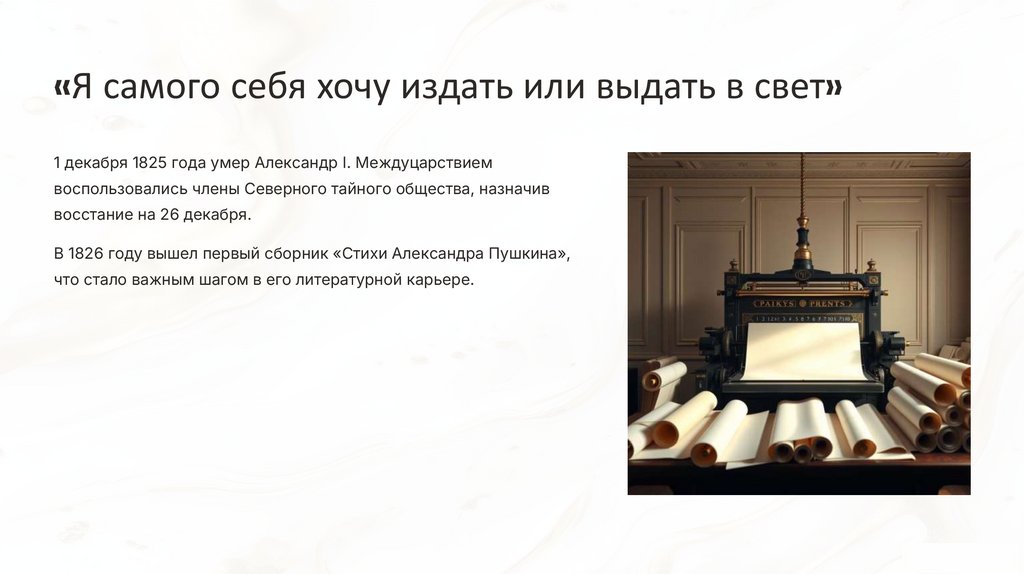 «Я самого себя хочу издать или выдать в свет»

1 декабря 1825 года умер Александр I. Междуцарствием воспользовались члены Северного тайного общества, назначив восстание на 26 декабря.

В 1826 году вышел первый сборник «Стихи Александра Пушкина», что стало важным шагом в его литературной карьере.

PAIKYS PRENTS